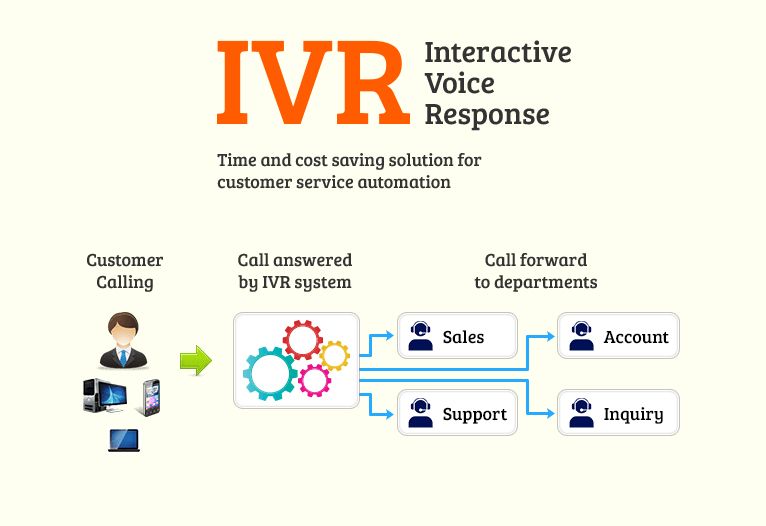 IVR Interactive Voice Response

Time and cost saving solution for customer service automation

Customer Calling

Call answered by IVR system

Call forward to departments

Sales

Account

Support

Inquiry